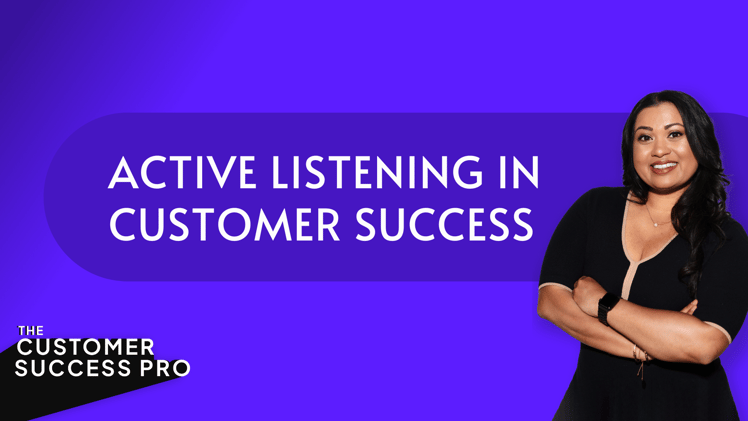 ACTIVE LISTENING IN CUSTOMER SUCCESS

THE CUSTOMER SUCCESS PRO